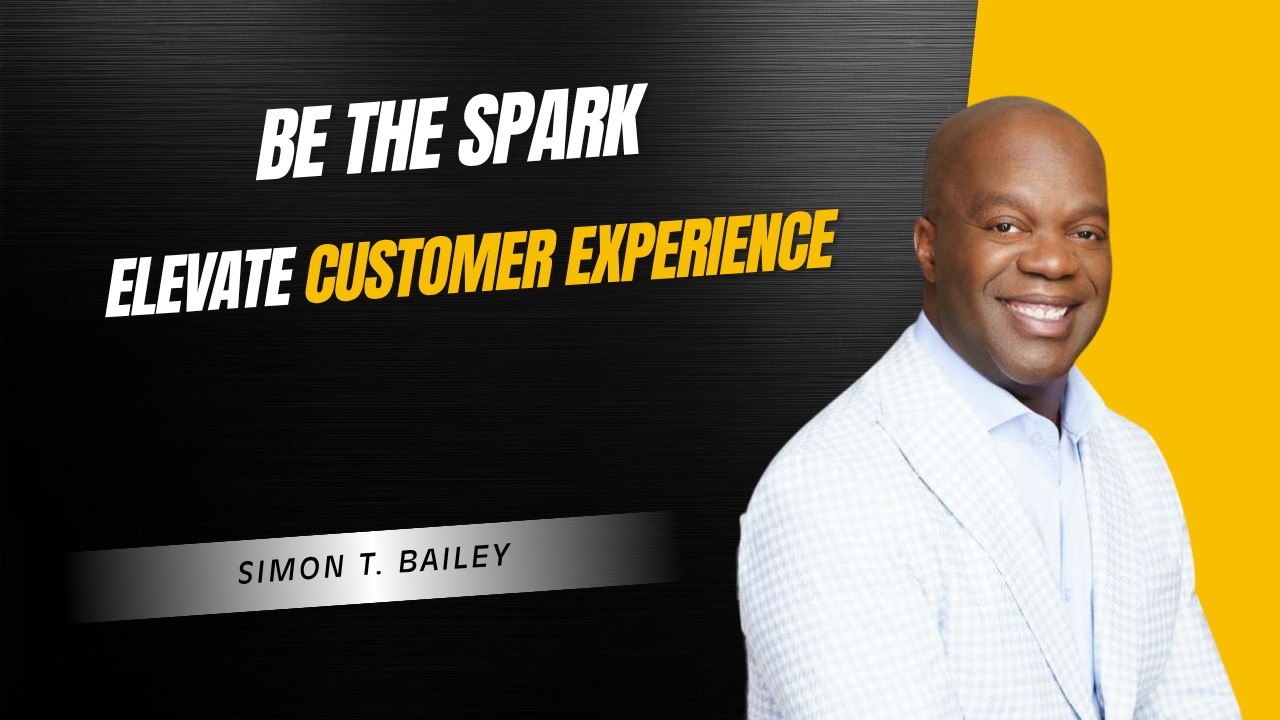 BE THE SPARK

ELEVATE CUSTOMER EXPERIENCE

SIMON T. BAILEY